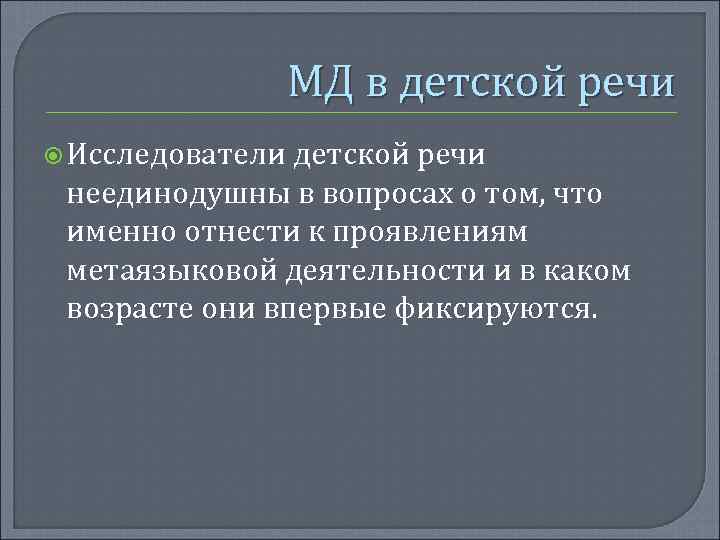 МД в детской речи

Исследователи детской речи неединодушны в вопросах о том, что именно отнести к проявлениям метаязыковой деятельности и в каком возрасте они впервые фиксируются.